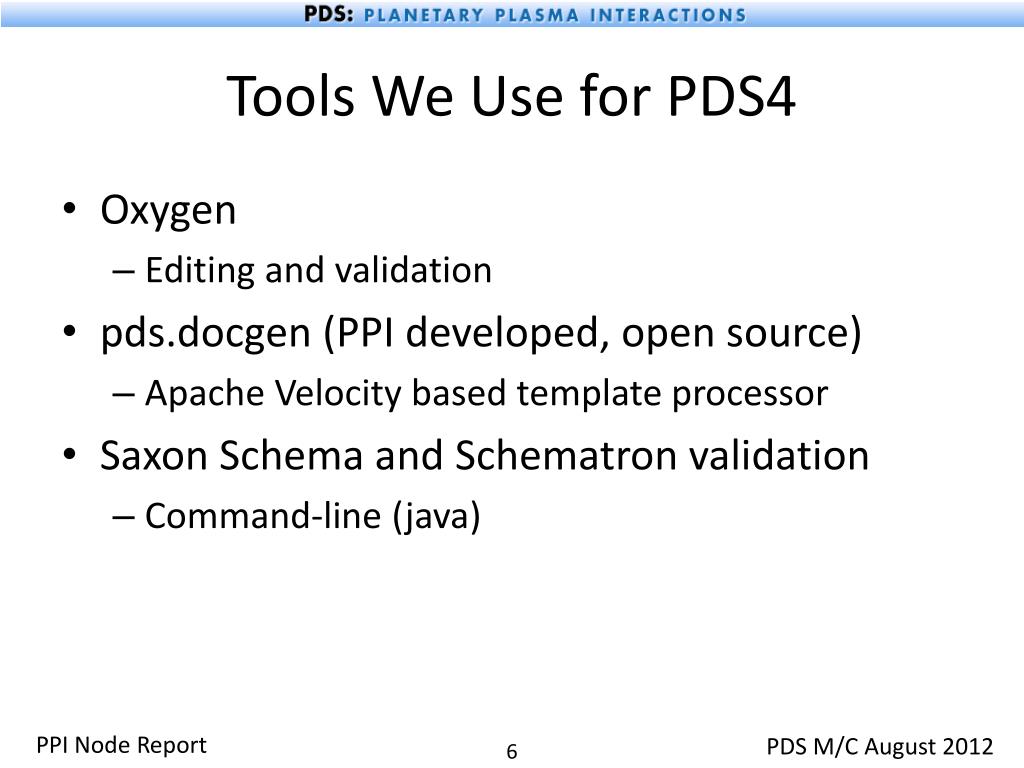 PDS: PLANETARY PLASMA INTERACTIONS

Tools We Use for PDS4

• Oxygen
– Editing and validation
• pds.docgen (PPI developed, open source)
– Apache Velocity based template processor
• Saxon Schema and Schematron validation
– Command-line (java)

PPI Node Report

6

PDS M/C August 2012